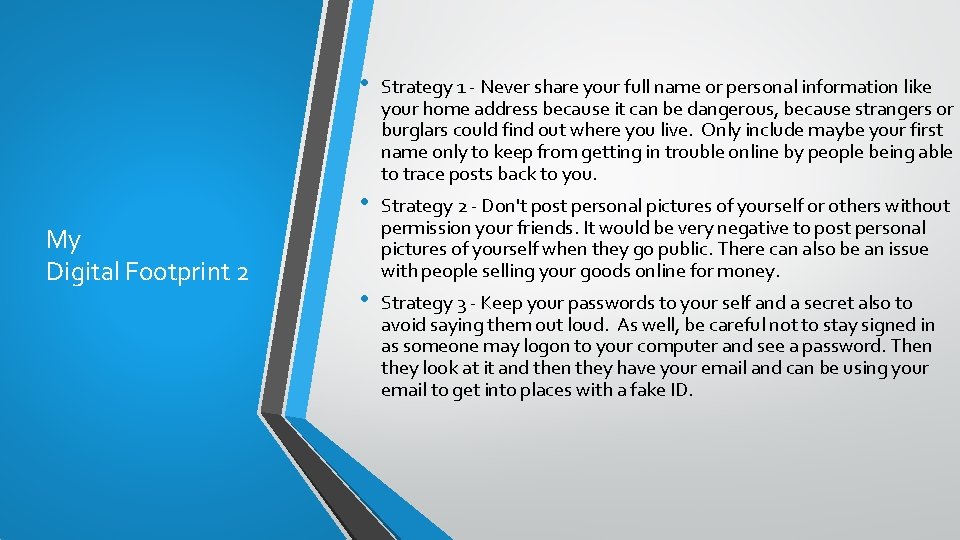 My
Digital Footprint 2

• Strategy 1 - Never share your full name or personal information like your home address because it can be dangerous, because strangers or burglars could find out where you live. Only include maybe your first name only to keep from getting in trouble online by people being able to trace posts back to you.

• Strategy 2 - Don't post personal pictures of yourself or others without permission your friends. It would be very negative to post personal pictures of yourself when they go public. There can also be an issue with people selling your goods online for money.

• Strategy 3 - Keep your passwords to your self and a secret also to avoid saying them out loud. As well, be careful not to stay signed in as someone may logon to your computer and see a password. Then they look at it and then they have your email and can be using your email to get into places with a fake ID.